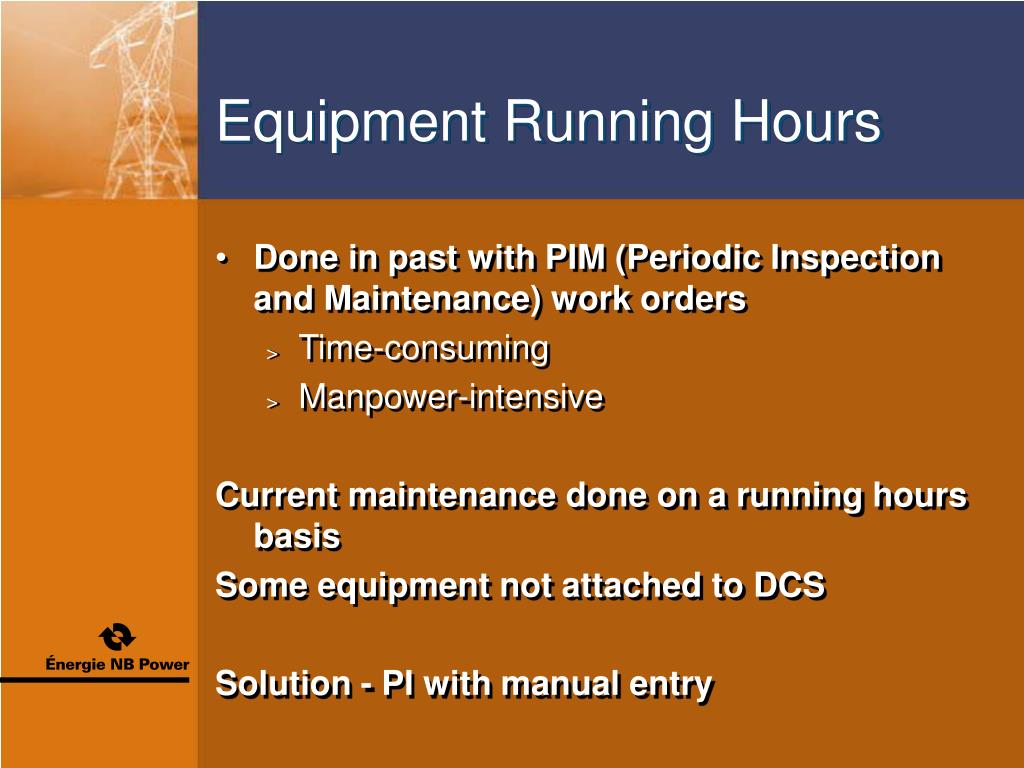 Equipment Running Hours

• Done in past with PIM (Periodic Inspection and Maintenance) work orders
> Time-consuming
> Manpower-intensive

Current maintenance done on a running hours basis

Some equipment not attached to DCS

Solution - PI with manual entry

Énergie NB Power